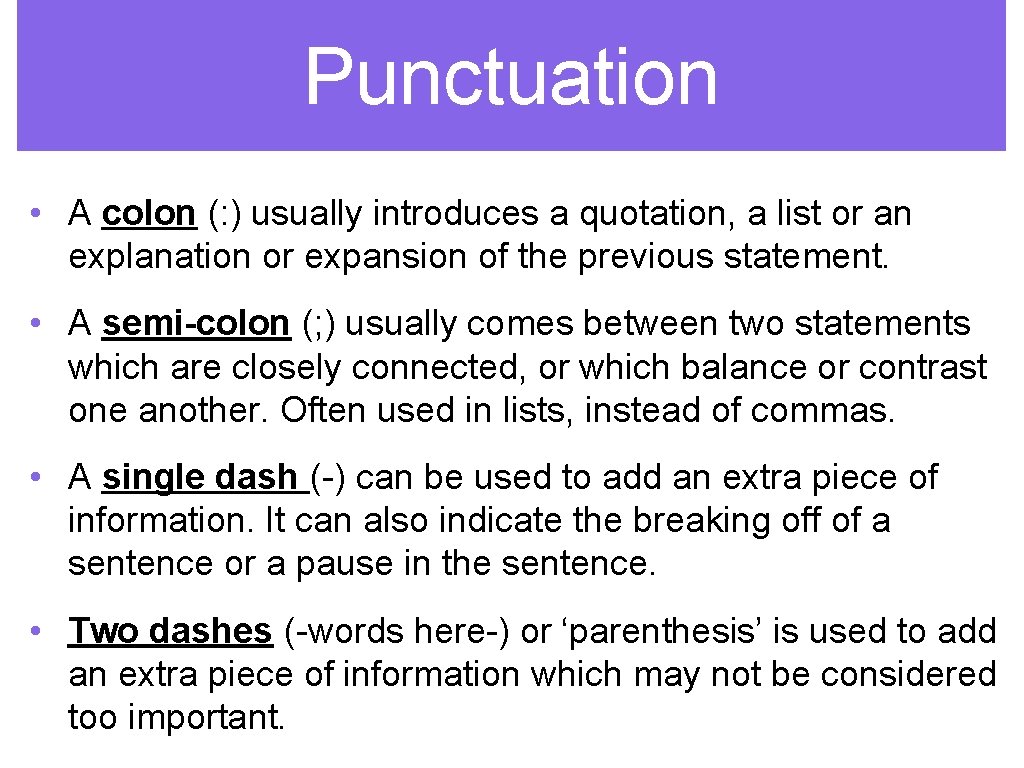 Punctuation

• A colon (:) usually introduces a quotation, a list or an explanation or expansion of the previous statement.

• A semi-colon (;) usually comes between two statements which are closely connected, or which balance or contrast one another. Often used in lists, instead of commas.

• A single dash (-) can be used to add an extra piece of information. It can also indicate the breaking off of a sentence or a pause in the sentence.

• Two dashes (-words here-) or ‘parenthesis’ is used to add an extra piece of information which may not be considered too important.